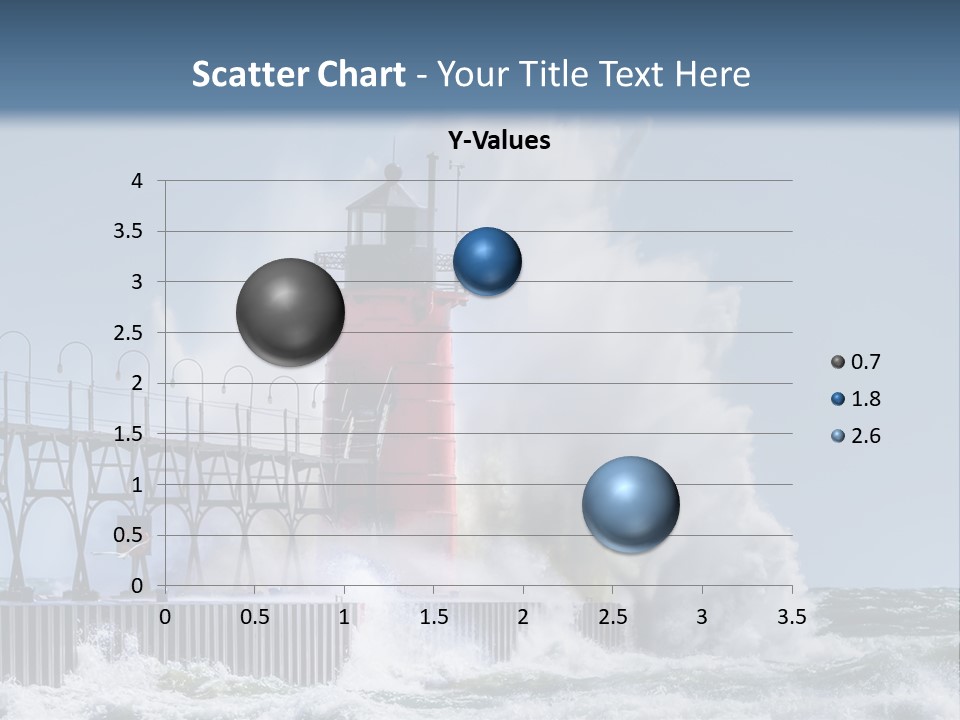 Scatter Chart - Your Title Text Here

Y-Values

4
3.5
3
2.5
2
1.5
1
0.5
0

0 0.5 1 1.5 2 2.5 3 3.5

0.7
1.8
2.6